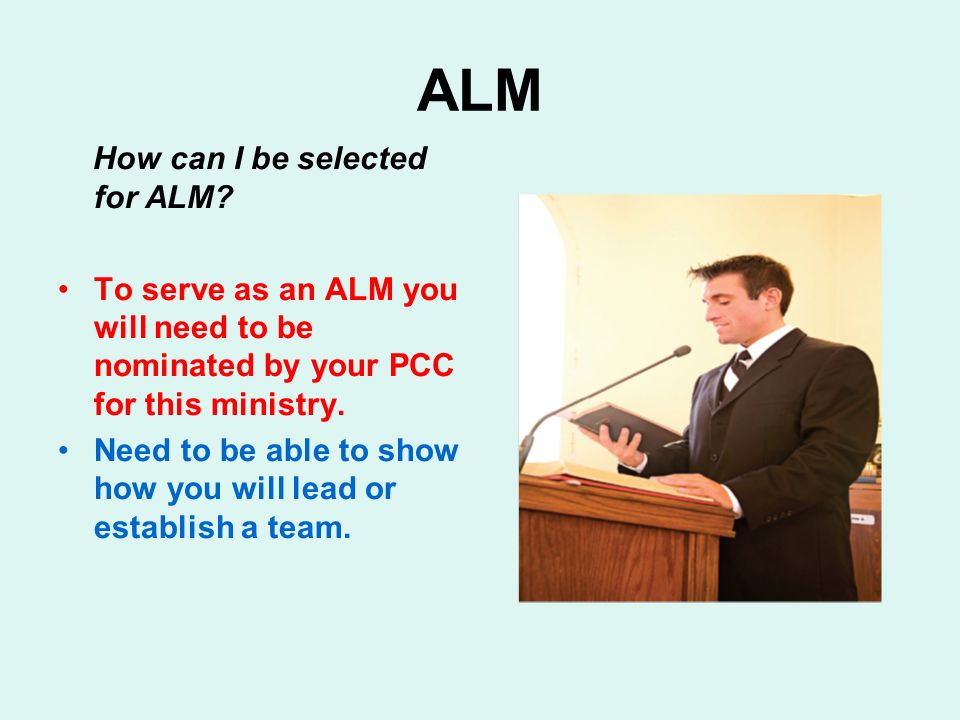 ALM

How can I be selected for ALM?

• To serve as an ALM you will need to be nominated by your PCC for this ministry.
• Need to be able to show how you will lead or establish a team.